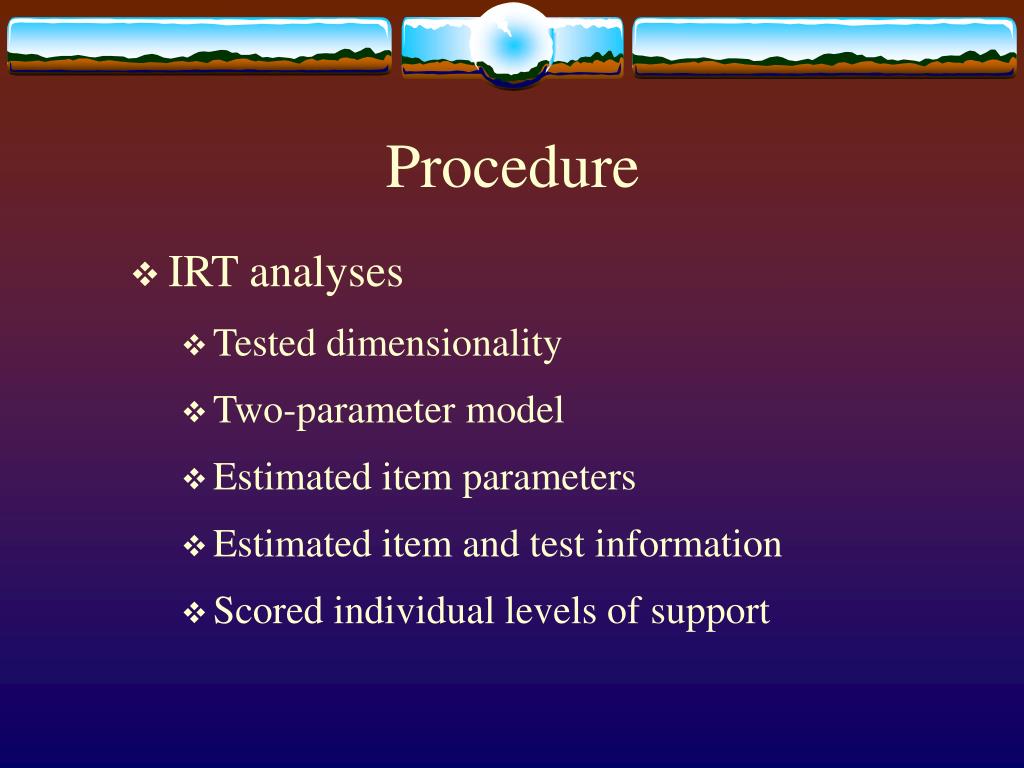 Procedure

❖ IRT analyses

❖ Tested dimensionality

❖ Two-parameter model

❖ Estimated item parameters

❖ Estimated item and test information

❖ Scored individual levels of support